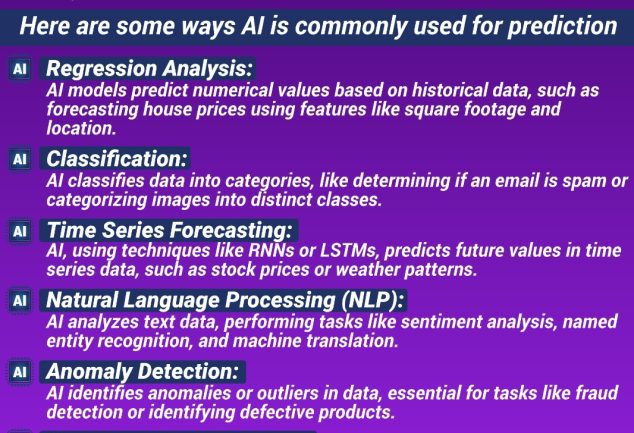 Here are some ways AI is commonly used for prediction

AI Regression Analysis:
AI models predict numerical values based on historical data, such as forecasting house prices using features like square footage and location.

AI Classification:
AI classifies data into categories, like determining if an email is spam or categorizing images into distinct classes.

AI Time Series Forecasting:
AI, using techniques like RNNs or LSTMs, predicts future values in time series data, such as stock prices or weather patterns.

AI Natural Language Processing (NLP):
AI analyzes text data, performing tasks like sentiment analysis, named entity recognition, and machine translation.

AI Anomaly Detection:
AI identifies anomalies or outliers in data, essential for tasks like fraud detection or identifying defective products.